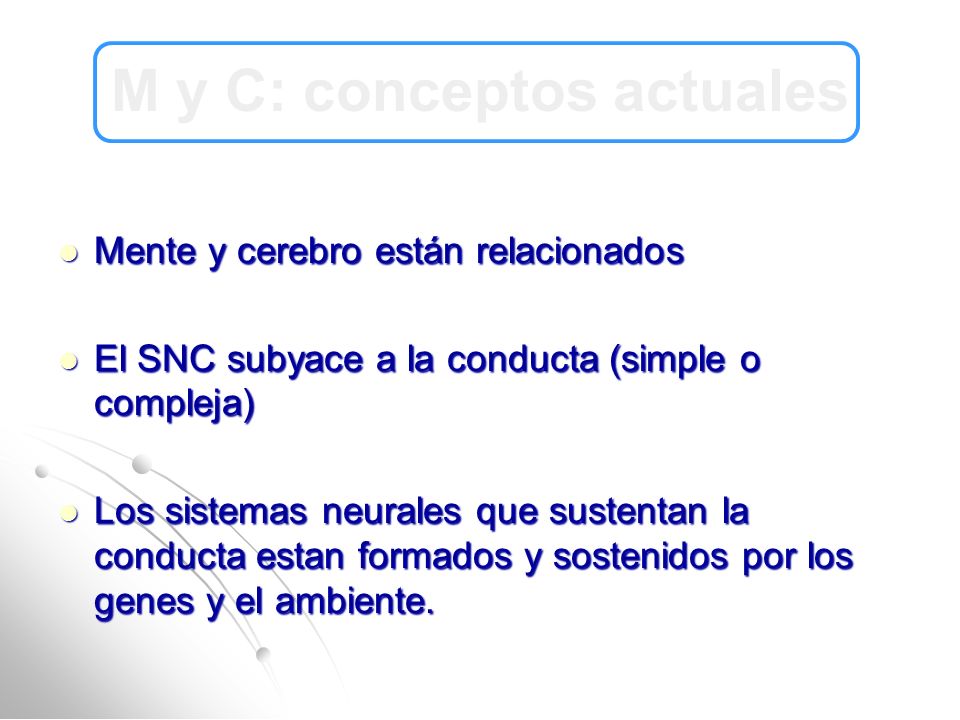 M y C: conceptos actuales

Mente y cerebro están relacionados

El SNC subyace a la conducta (simple o compleja)

Los sistemas neurales que sustentan la conducta estan formados y sostenidos por los genes y el ambiente.